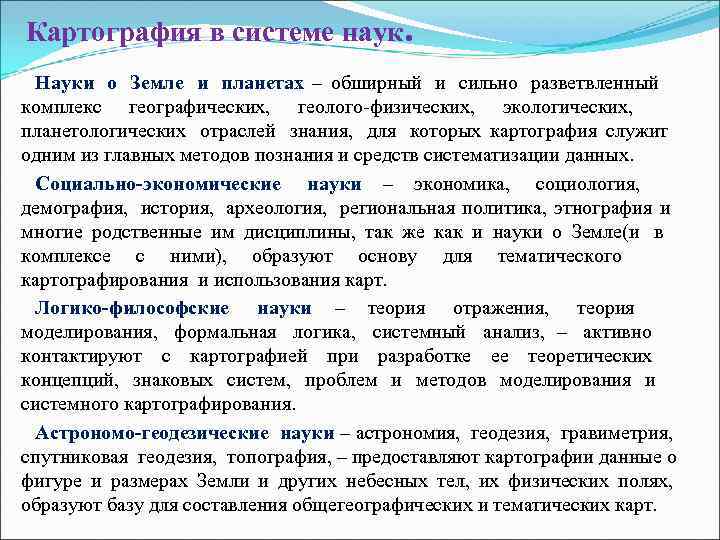 Картография в системе наук.

Науки о Земле и планетах – обширный и сильно разветвленный комплекс географических, геолого-физических, экологических, планетологических отраслей знания, для которых картография служит одним из главных методов познания и средств систематизации данных.

Социально-экономические науки – экономика, социология, демография, история, археология, региональная политика, этнография и многие родственные им дисциплины, так же как и науки о Земле(и в комплексе с ними), образуют основу для тематического картографирования и использования карт.

Логико-философские науки – теория отражения, теория моделирования, формальная логика, системный анализ, – активно контактируют с картографией при разработке ее теоретических концепций, знаковых систем, проблем и методов моделирования и системного картографирования.

Астрономо-геодезические науки – астрономия, геодезия, гравиметрия, спутниковая геодезия, топография, – предоставляют картографии данные о фигуре и размерах Земли и других небесных тел, их физических полях, образуют базу для составления общегеографических и тематических карт.